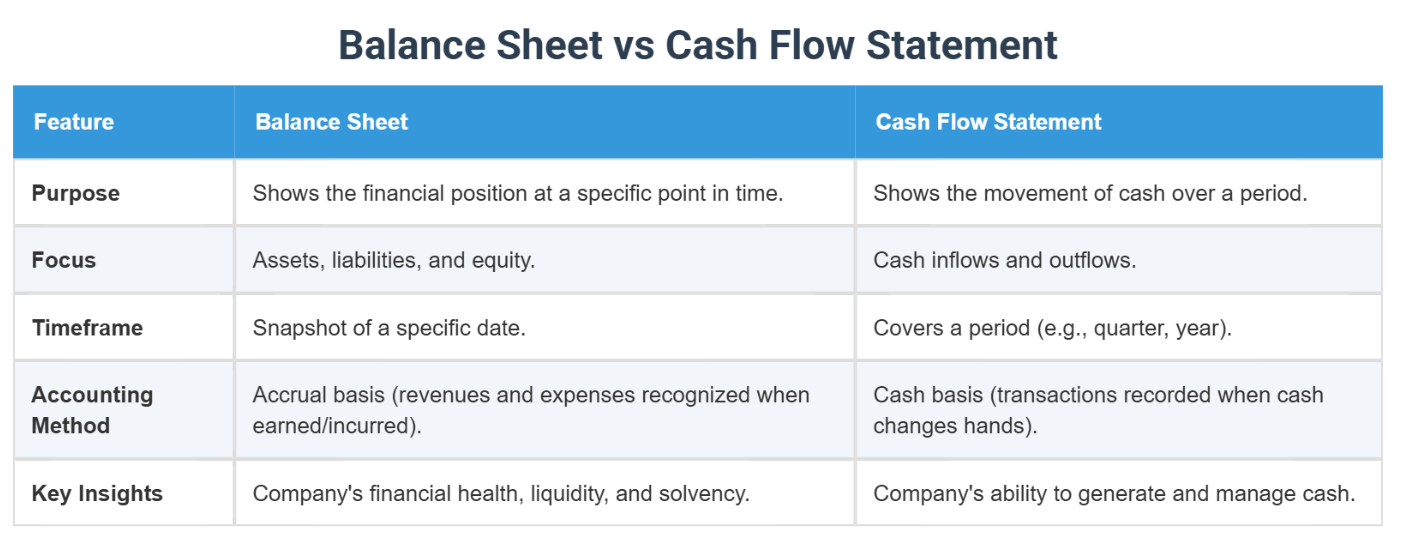 Balance Sheet vs Cash Flow Statement

| Feature | Balance Sheet | Cash Flow Statement |
|---|---|---|
| Purpose | Shows the financial position at a specific point in time. | Shows the movement of cash over a period. |
| Focus | Assets, liabilities, and equity. | Cash inflows and outflows. |
| Timeframe | Snapshot of a specific date. | Covers a period (e.g., quarter, year). |
| Accounting Method | Accrual basis (revenues and expenses recognized when earned/incurred). | Cash basis (transactions recorded when cash changes hands). |
| Key Insights | Company's financial health, liquidity, and solvency. | Company's ability to generate and manage cash. |